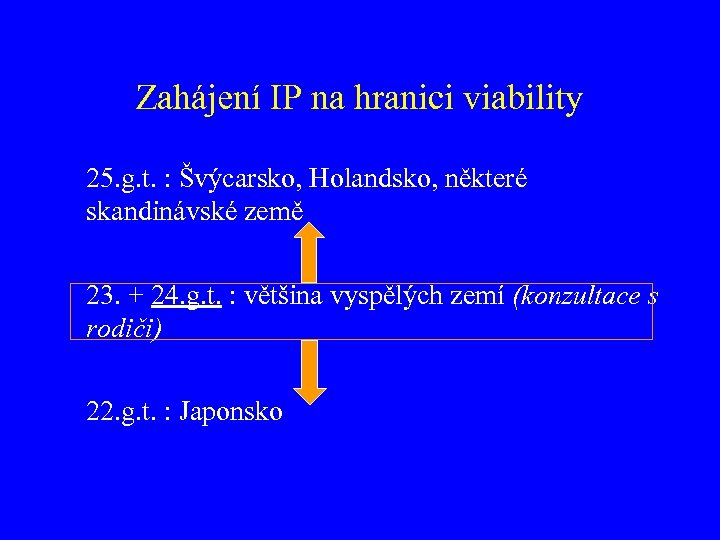 Zahájení IP na hranici viability

25.g.t. : Švýcarsko, Holandsko, některé skandinávské země

23. + 24.g.t. : většina vyspělých zemí (konzultace s rodiči)

22.g.t. : Japonsko